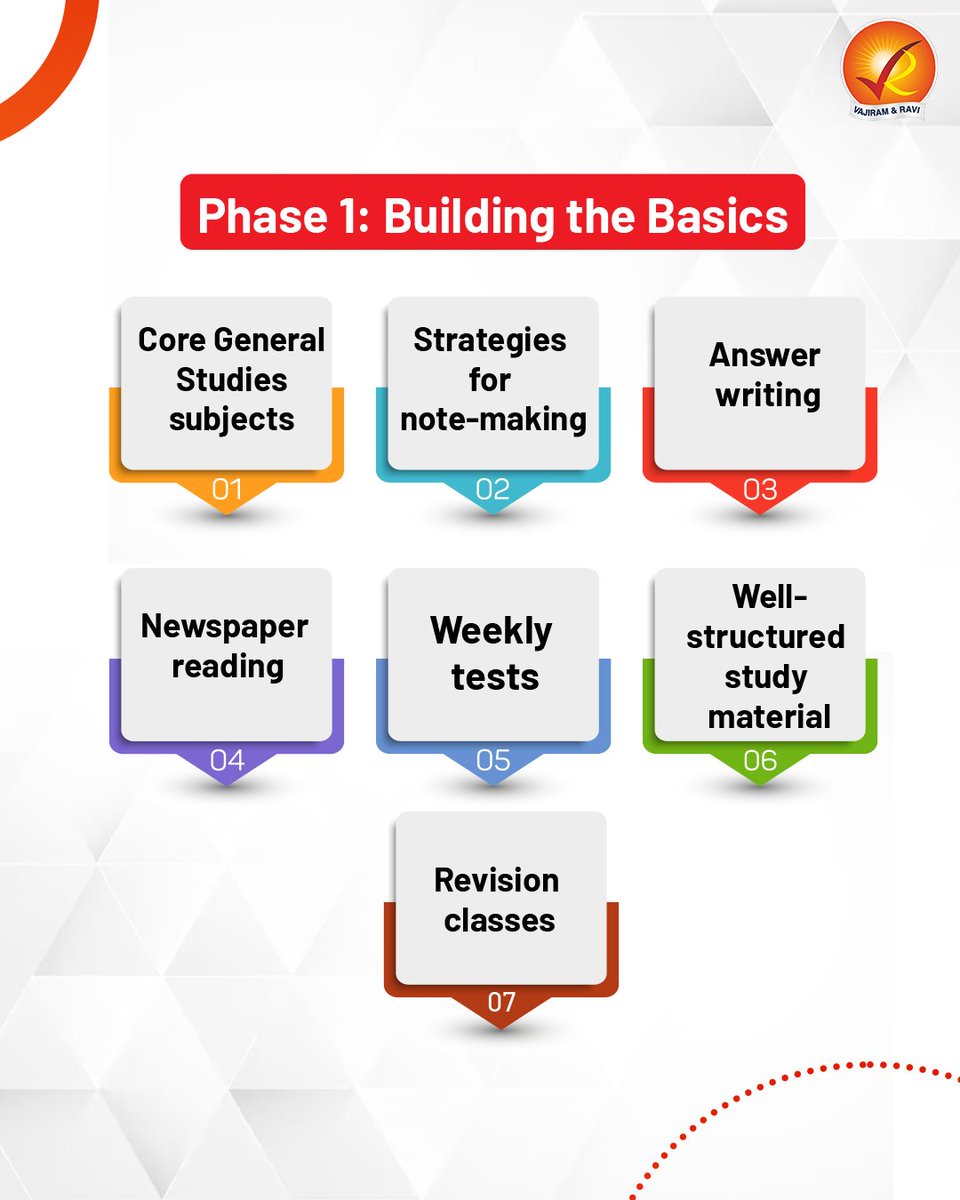 VAJIRAM & RAVI

Phase 1: Building the Basics

Core General Studies subjects
01

Strategies for note-making
02

Answer writing
03

Newspaper reading
04

Weekly tests
05

Well-structured study material
06

Revision classes
07